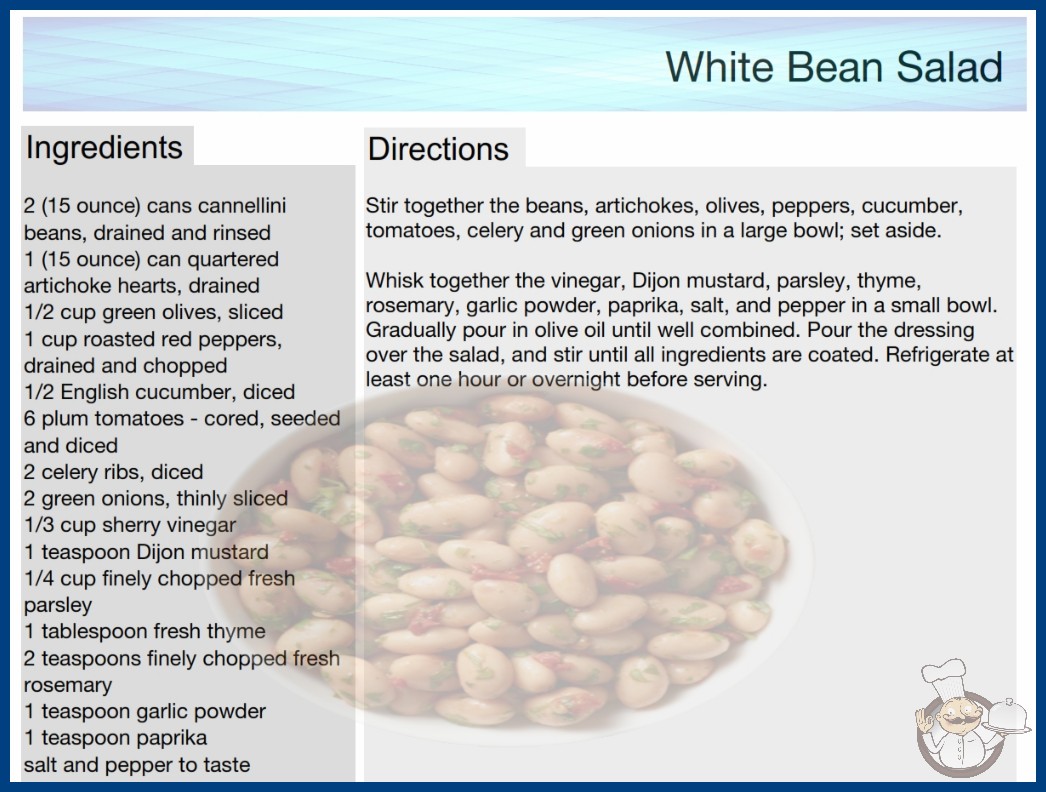 White Bean Salad

Ingredients

2 (15 ounce) cans cannellini beans, drained and rinsed
1 (15 ounce) can quartered artichoke hearts, drained
1/2 cup green olives, sliced
1 cup roasted red peppers, drained and chopped
1/2 English cucumber, diced
6 plum tomatoes - cored, seeded and diced
2 celery ribs, diced
2 green onions, thinly sliced
1/3 cup sherry vinegar
1 teaspoon Dijon mustard
1/4 cup finely chopped fresh parsley
1 tablespoon fresh thyme
2 teaspoons finely chopped fresh rosemary
1 teaspoon garlic powder
1 teaspoon paprika
salt and pepper to taste

Directions

Stir together the beans, artichokes, olives, peppers, cucumber, tomatoes, celery and green onions in a large bowl; set aside.

Whisk together the vinegar, Dijon mustard, parsley, thyme, rosemary, garlic powder, paprika, salt, and pepper in a small bowl. Gradually pour in olive oil until well combined. Pour the dressing over the salad, and stir until all ingredients are coated. Refrigerate at least one hour or overnight before serving.